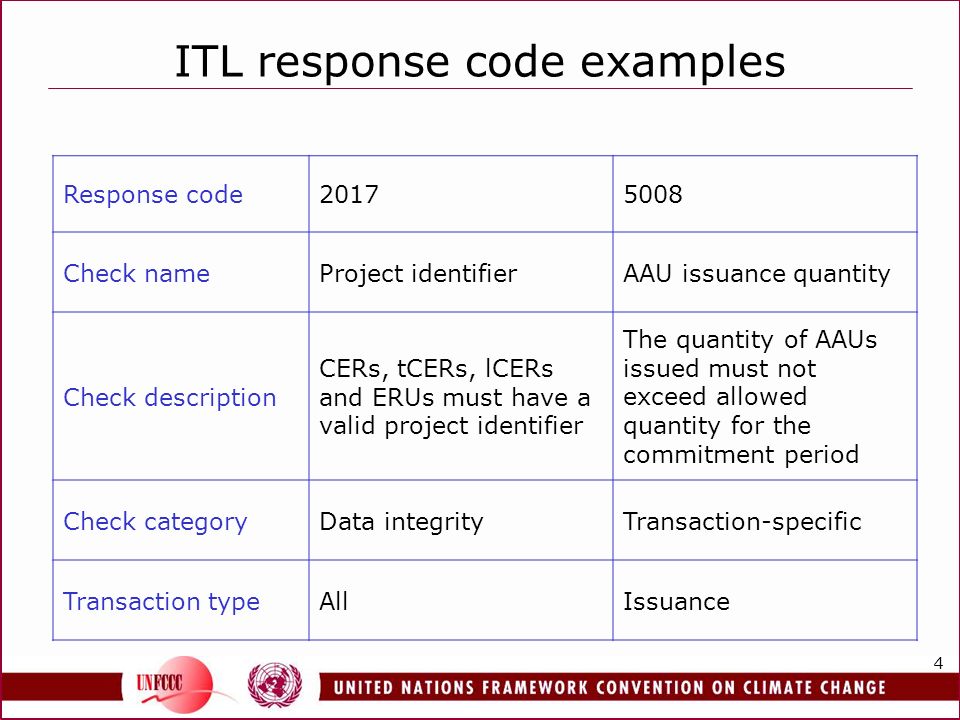 ITL response code examples

| Response code | 2017 | 5008 |
|---|---|---|
| Check name | Project identifier | AAU issuance quantity |
| Check description | CERs, tCERs, lCERs and ERUs must have a valid project identifier | The quantity of AAUs issued must not exceed allowed quantity for the commitment period |
| Check category | Data integrity | Transaction-specific |
| Transaction type | All | Issuance |

4

UNFCCC

UNITED NATIONS FRAMEWORK CONVENTION ON CLIMATE CHANGE